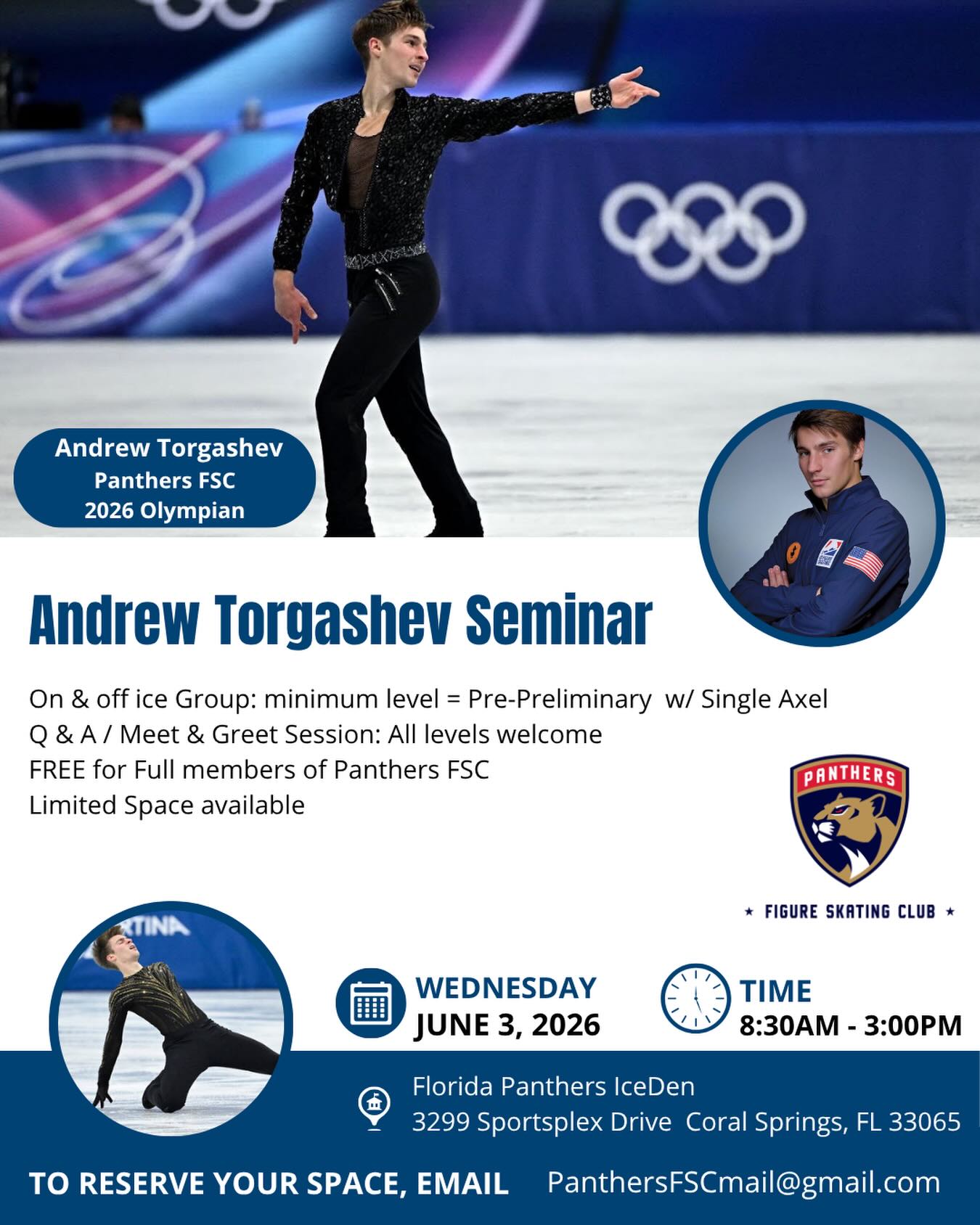 Andrew Torgashev
Panthers FSC
2026 Olympian

Andrew Torgashev Seminar

On & off ice Group: minimum level = Pre-Preliminary w/ Single Axel
Q & A / Meet & Greet Session: All levels welcome
FREE for Full members of Panthers FSC
Limited Space available

PANTHERS

★ FIGURE SKATING CLUB ★

RTINA

WEDNESDAY
JUNE 3, 2026

TIME
8:30AM - 3:00PM

Florida Panthers IceDen
3299 Sportsplex Drive Coral Springs, FL 33065

TO RESERVE YOUR SPACE, EMAIL PanthersFSCmail@gmail.com